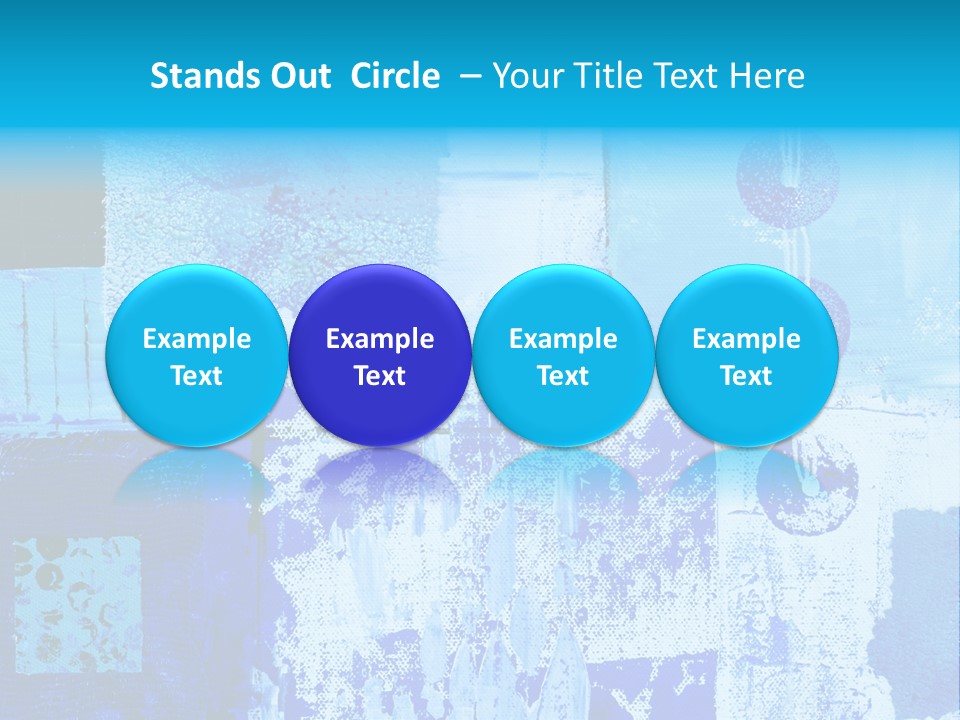 Stands Out Circle – Your Title Text Here

Example Text

Example Text

Example Text

Example Text